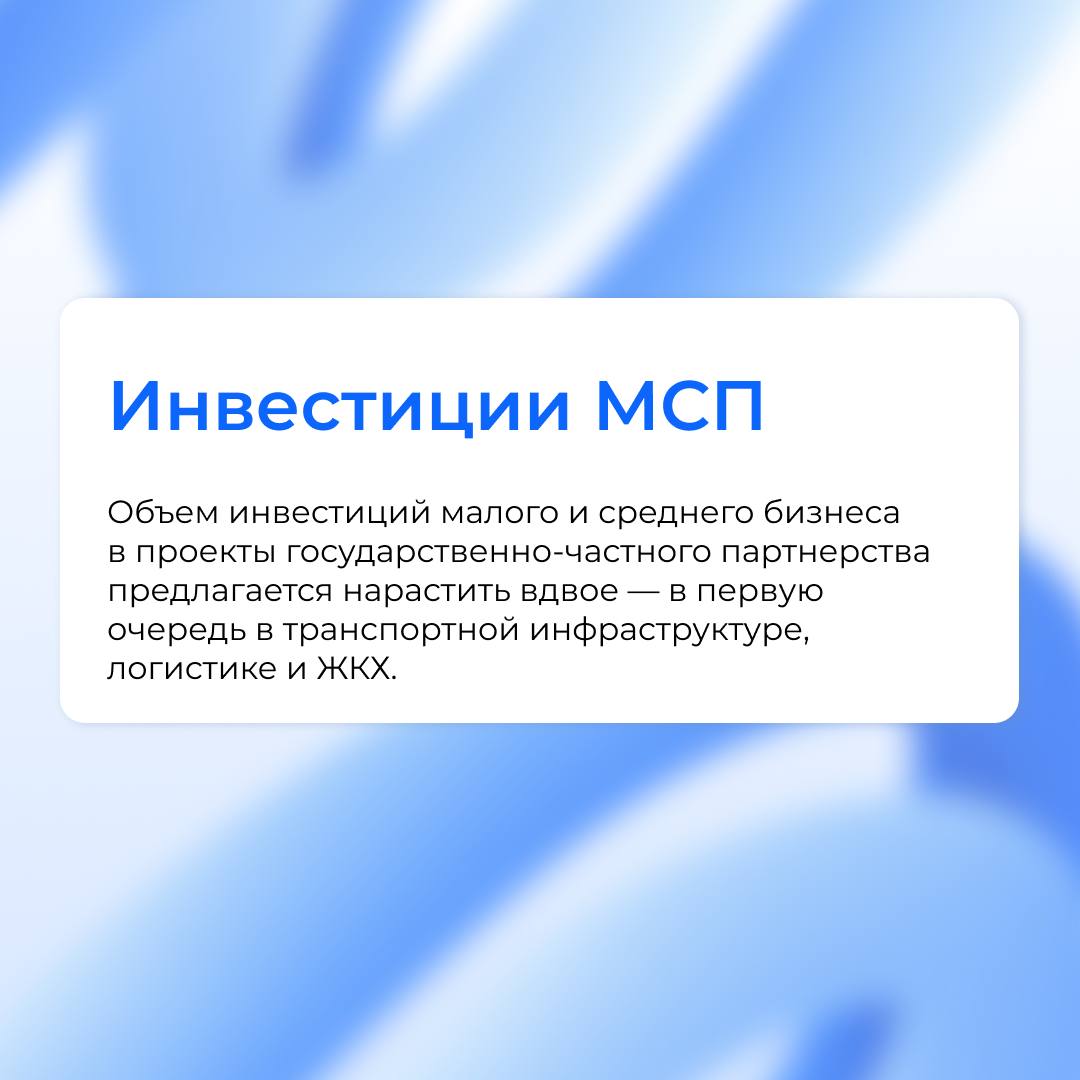 Инвестиции МСП

Объем инвестиций малого и среднего бизнеса в проекты государственно-частного партнерства предлагается нарастить вдвое — в первую очередь в транспортной инфраструктуре, логистике и ЖКХ.